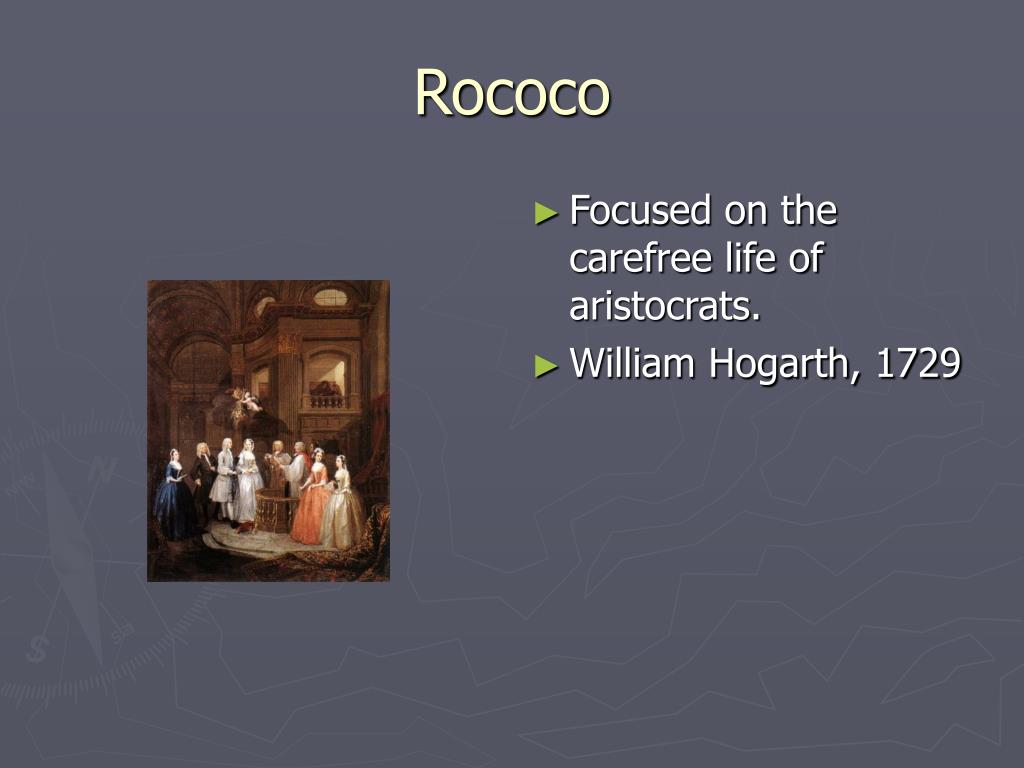 Rococo

► Focused on the carefree life of aristocrats.
► William Hogarth, 1729